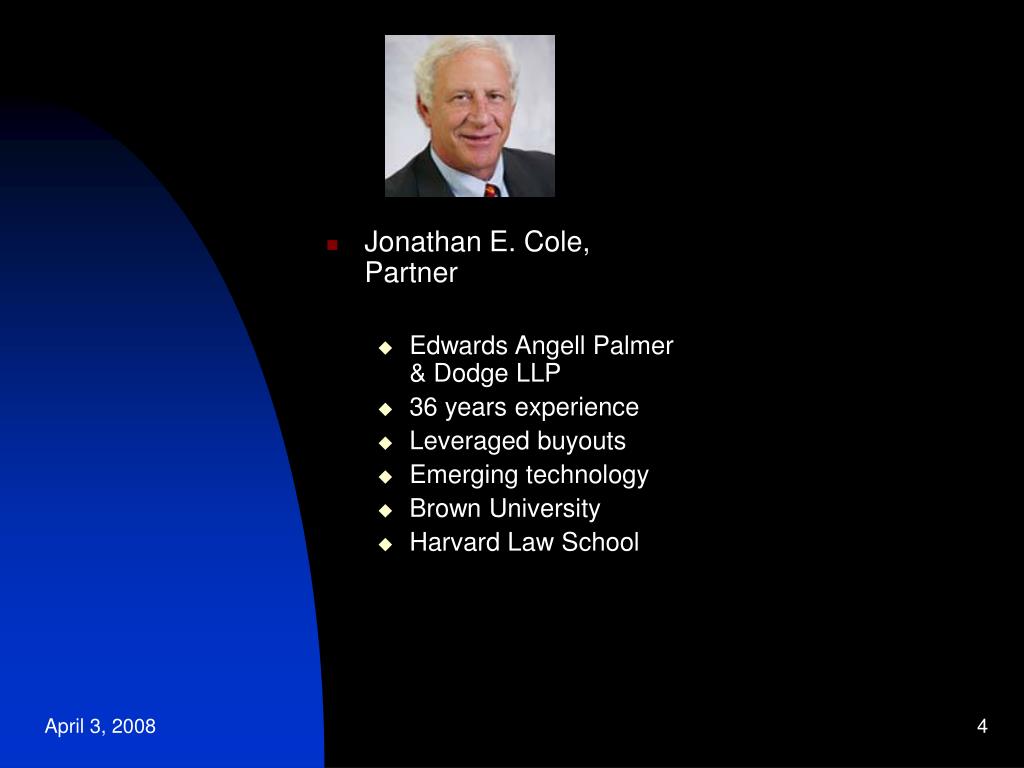 Jonathan E. Cole, Partner

Edwards Angell Palmer & Dodge LLP
36 years experience
Leveraged buyouts
Emerging technology
Brown University
Harvard Law School

April 3, 2008

4